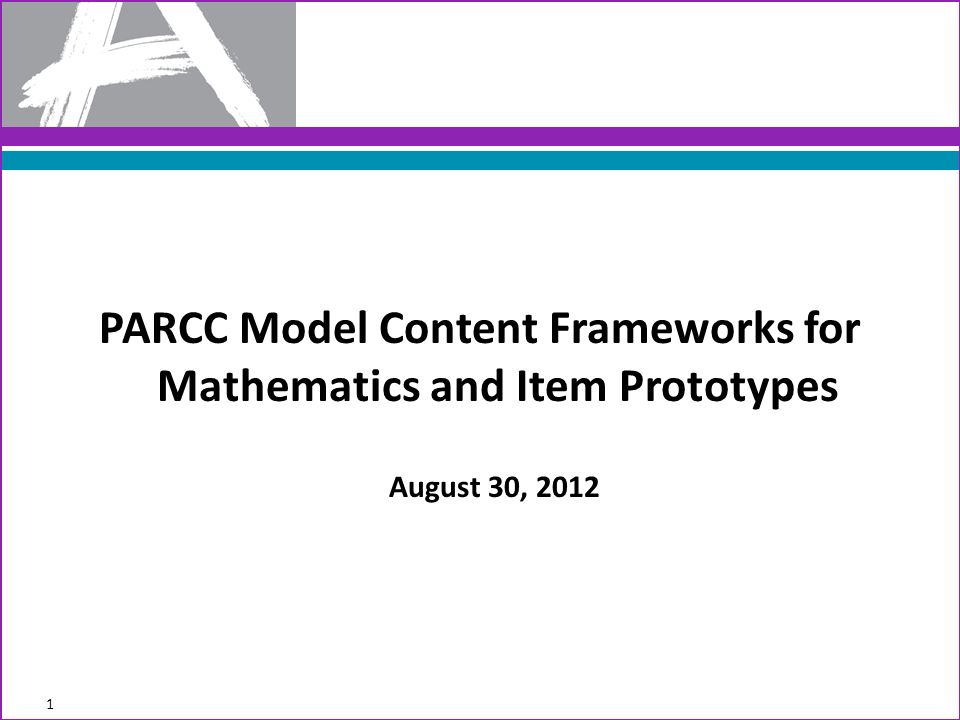 PARCC Model Content Frameworks for Mathematics and Item Prototypes

August 30, 2012

1